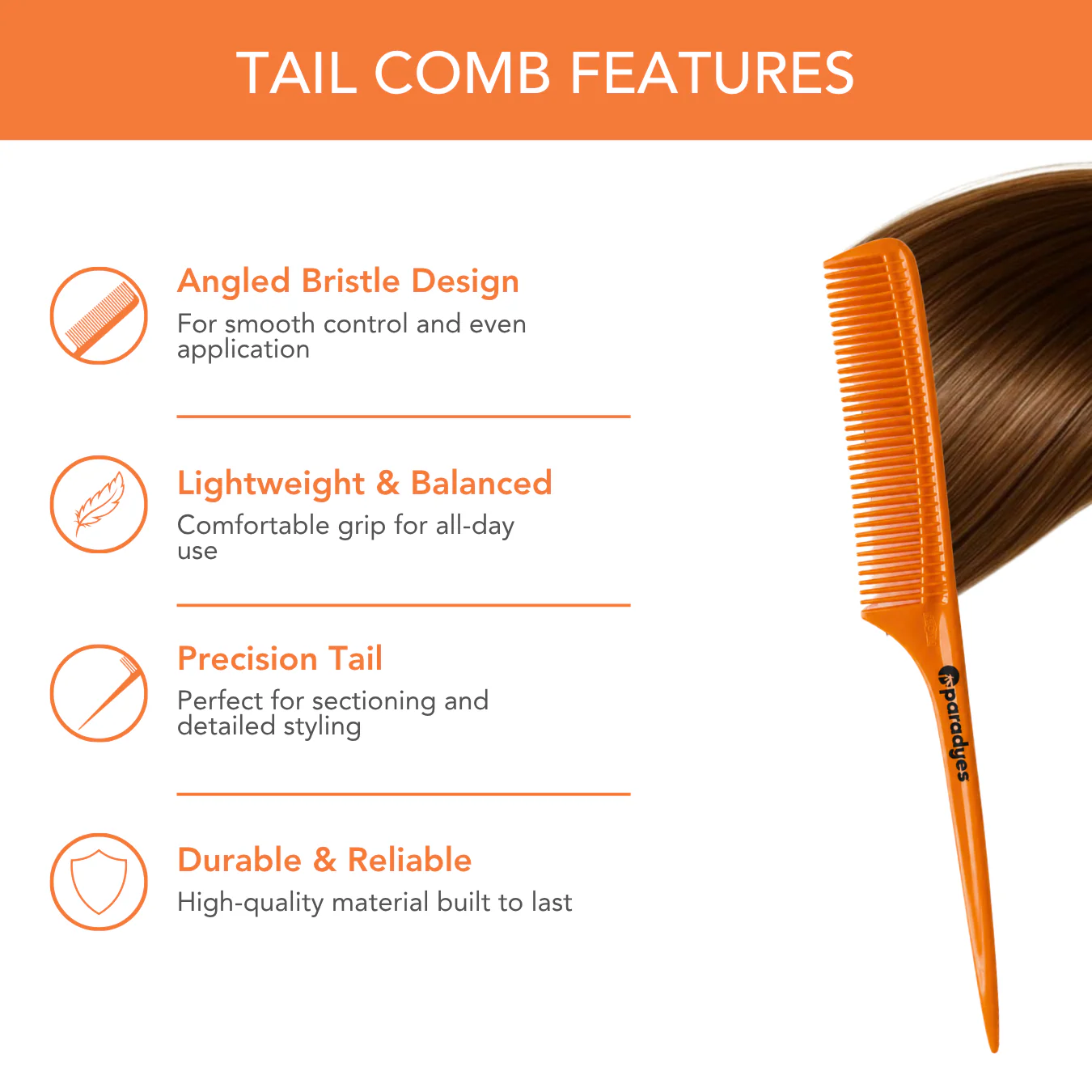 TAIL COMB FEATURES

Angled Bristle Design
For smooth control and even application

Lightweight & Balanced
Comfortable grip for all-day use

Precision Tail
Perfect for sectioning and detailed styling

Durable & Reliable
High-quality material built to last

paradyes